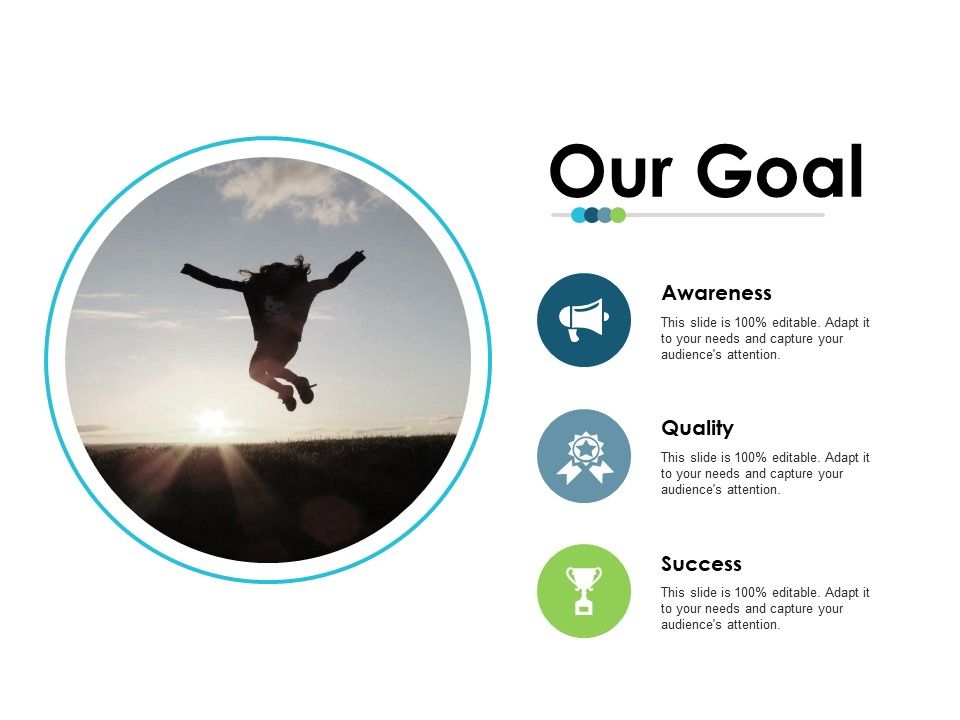 Our Goal

Awareness

This slide is 100% editable. Adapt it to your needs and capture your audience's attention.

Quality

This slide is 100% editable. Adapt it to your needs and capture your audience's attention.

Success

This slide is 100% editable. Adapt it to your needs and capture your audience's attention.